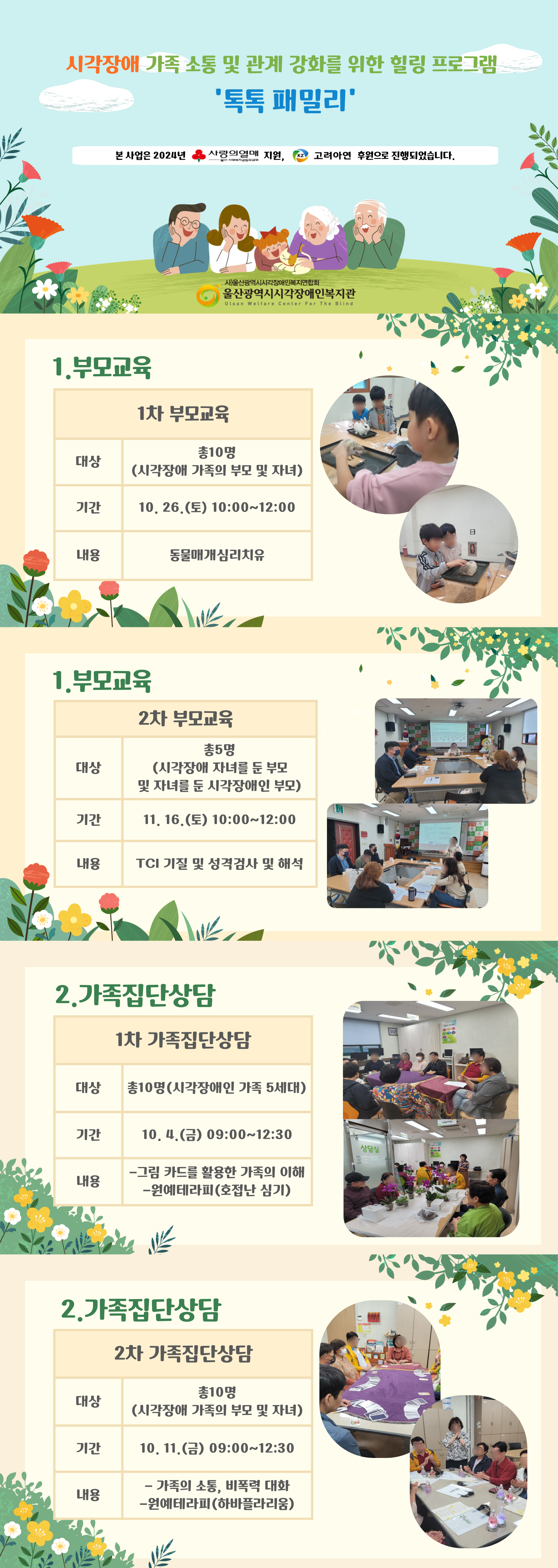 시각장애 가족 소통 및 관계 강화를 위한 힐링 프로그램

'톡톡 패밀리'

본 사업은 2024년 사랑의열매 지원, 고려아연 후원으로 진행되었습니다.

사)울산광역시시각장애인복지연합회
울산광역시시각장애인복지관
Ulsan Welfare Center For The Blind

1.부모교육

| 1차 부모교육 | |
|---|---|
| 대상 | 총10명 (시각장애 가족의 부모 및 자녀) |
| 기간 | 10. 26.(토) 10:00~12:00 |
| 내용 | 동물매개심리치유 |

1.부모교육

| 2차 부모교육 | |
|---|---|
| 대상 | 총5명 (시각장애 자녀를 둔 부모 및 자녀를 둔 시각장애인 부모) |
| 기간 | 11. 16.(토) 10:00~12:00 |
| 내용 | TCI 기질 및 성격검사 및 해석 |

2.가족집단상담

| 1차 가족집단상담 | |
|---|---|
| 대상 | 총10명(시각장애인 가족 5세대) |
| 기간 | 10. 4.(금) 09:00~12:30 |
| 내용 | -그림 카드를 활용한 가족의 이해 -원예테라피(호접난 심기) |

상담실

2.가족집단상담

| 2차 가족집단상담 | |
|---|---|
| 대상 | 총10명 (시각장애 가족의 부모 및 자녀) |
| 기간 | 10. 11.(금) 09:00~12:30 |
| 내용 | - 가족의 소통, 비폭력 대화 -원예테라피(하바플라리움) |